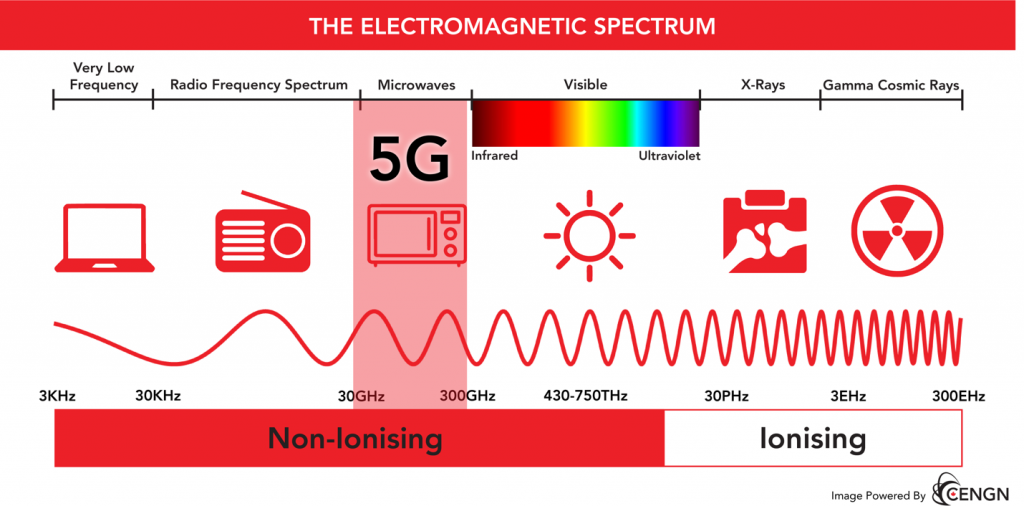 THE ELECTROMAGNETIC SPECTRUM

Very Low Frequency

Radio Frequency Spectrum

Microwaves

Visible

X-Rays

Gamma Cosmic Rays

5G

Infrared

Ultraviolet

3KHz

30KHz

30GHz

300GHz

430-750THz

30PHz

3EHz

300EHz

Non-Ionising

Ionising

Image Powered By CENGN